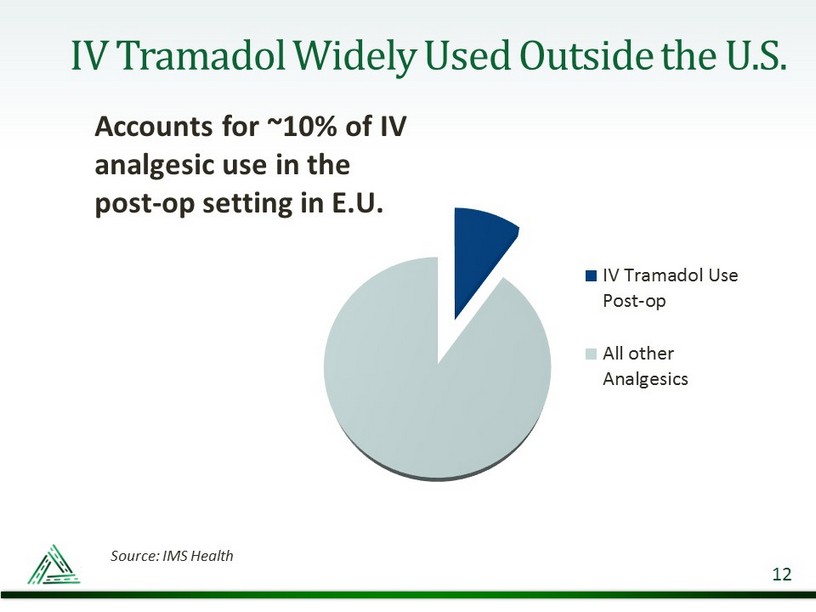 IV Tramadol Widely Used Outside the U.S.

Accounts for ~10% of IV analgesic use in the post-op setting in E.U.

IV Tramadol Use Post-op

All other Analgesics

Source: IMS Health

12